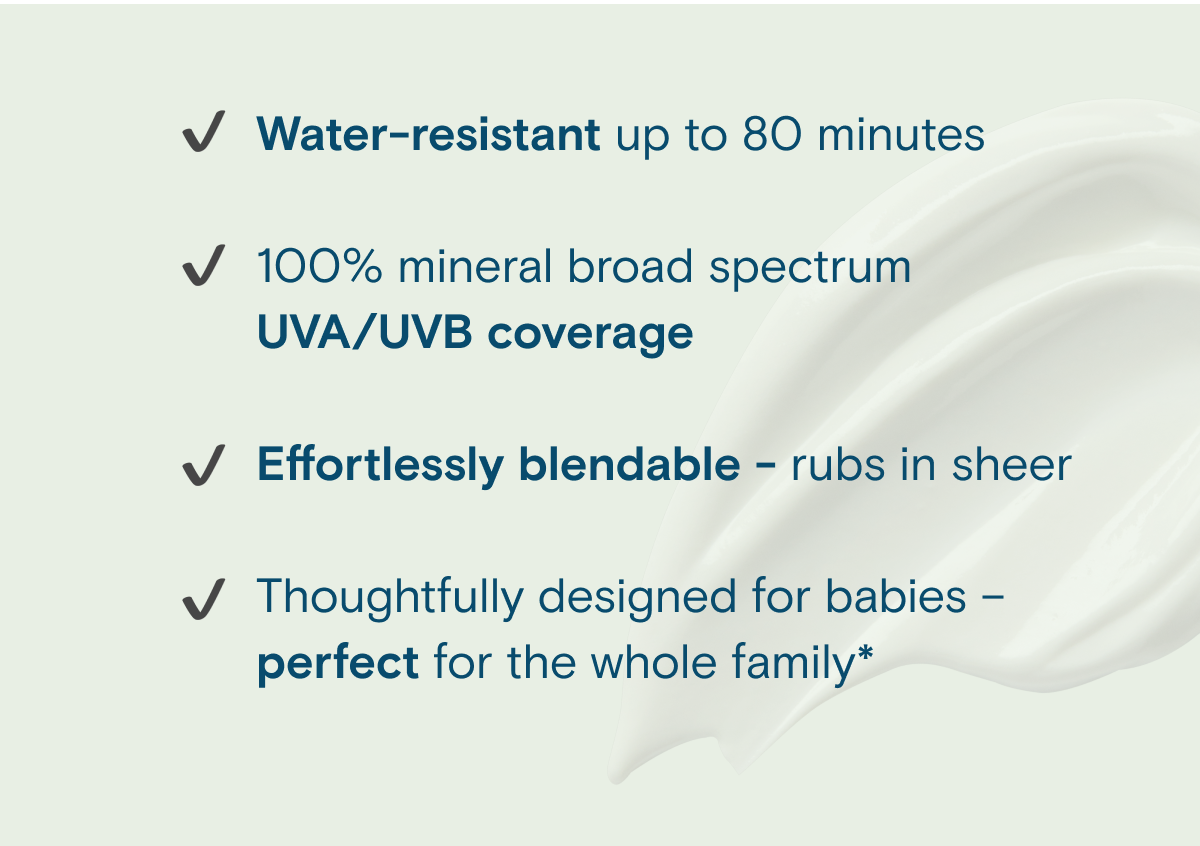 ✓ Water-resistant up to 80 minutes

✓ 100% mineral broad spectrum UVA/UVB coverage

✓ Effortlessly blendable - rubs in sheer

✓ Thoughtfully designed for babies – perfect for the whole family*